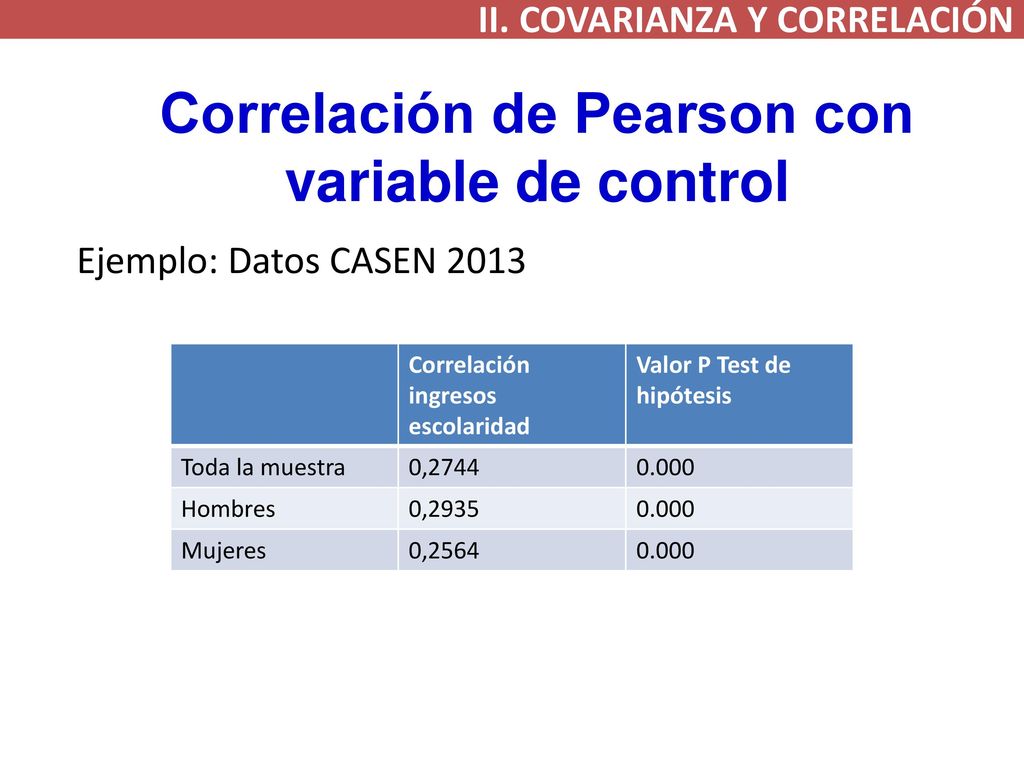 II. COVARIANZA Y CORRELACIÓN

Correlación de Pearson con variable de control

Ejemplo: Datos CASEN 2013

| | Correlación ingresos escolaridad | Valor P Test de hipótesis |
|---|---|---|
| Toda la muestra | 0,2744 | 0.000 |
| Hombres | 0,2935 | 0.000 |
| Mujeres | 0,2564 | 0.000 |